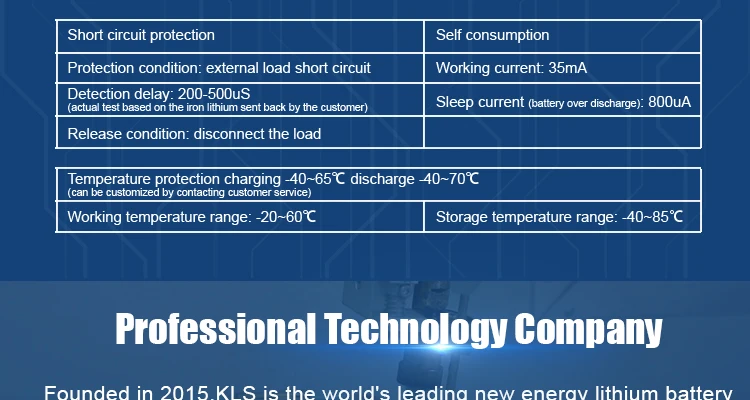 | Short circuit protection | Self consumption |
|---|---|
| Protection condition: external load short circuit | Working current: 35mA |
| Detection delay: 200-500uS (actual test based on the iron lithium sent back by the customer) | Sleep current (battery over discharge): 800uA |
| Release condition: disconnect the load | |

| Temperature protection charging -40~65℃ discharge -40~70℃ (can be customized by contacting customer service) | |
|---|---|
| Working temperature range: -20~60℃ | Storage temperature range: -40~85℃ |

Professional Technology Company

Founded in 2015,KLS is the world's leading new energy lithium battery